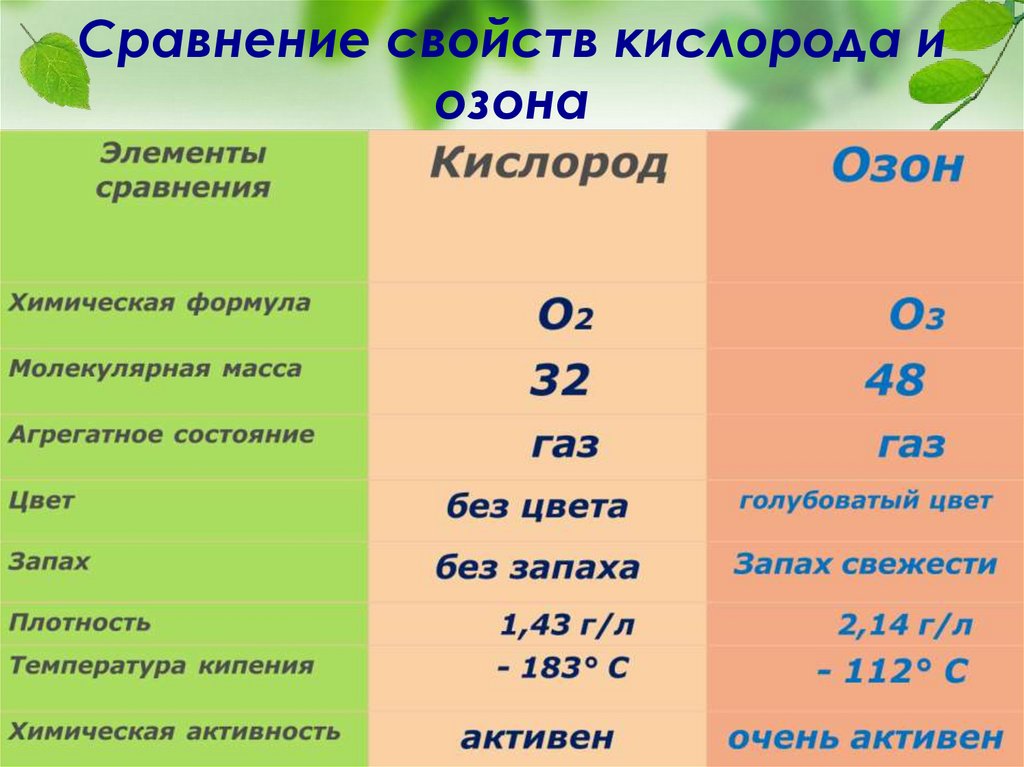 Сравнение свойств кислорода и озона

| Элементы сравнения | Кислород | Озон |
|---|---|---|
| Химическая формула | $O_2$ | $O_3$ |
| Молекулярная масса | 32 | 48 |
| Агрегатное состояние | газ | газ |
| Цвет | без цвета | голубоватый цвет |
| Запах | без запаха | Запах свежести |
| Плотность | 1,43 г/л | 2,14 г/л |
| Температура кипения | - 183° С | - 112° С |
| Химическая активность | активен | очень активен |